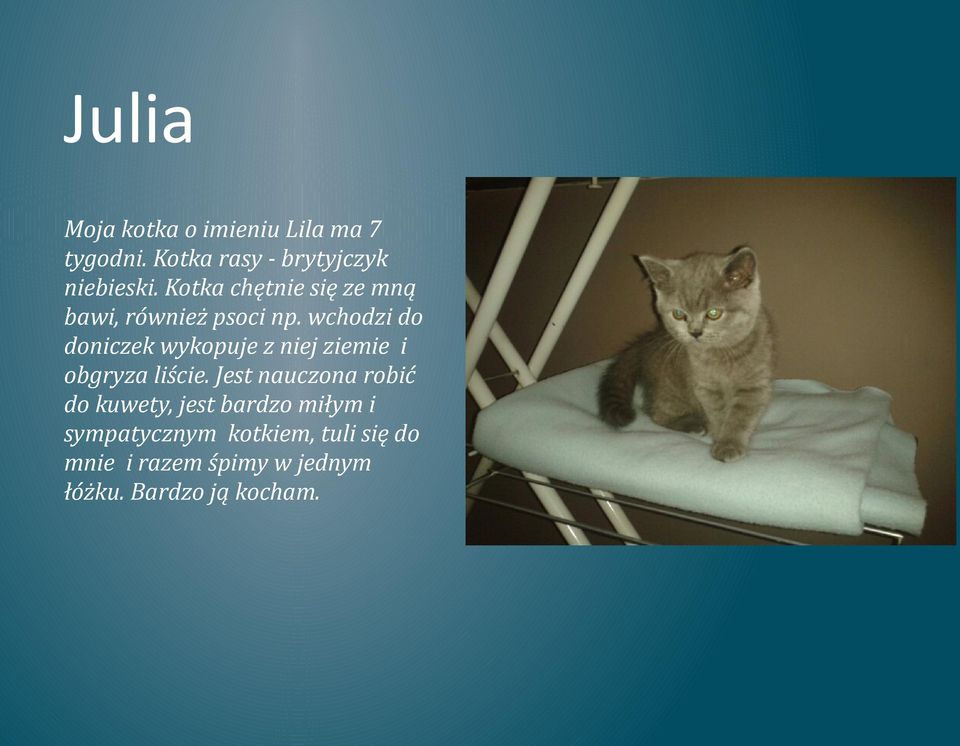 Julia

Moja kotka o imieniu Lila ma 7 tygodni. Kotka rasy - brytyjczyk niebieski. Kotka chętnie się ze mną bawi, również psoci np. wchodzi do doniczek wykopuje z niej ziemie i obgryza liście. Jest nauczona robić do kuwety, jest bardzo miłym i sympatycznym kotkiem, tuli się do mnie i razem śpimy w jednym łóżku. Bardzo ją kocham.